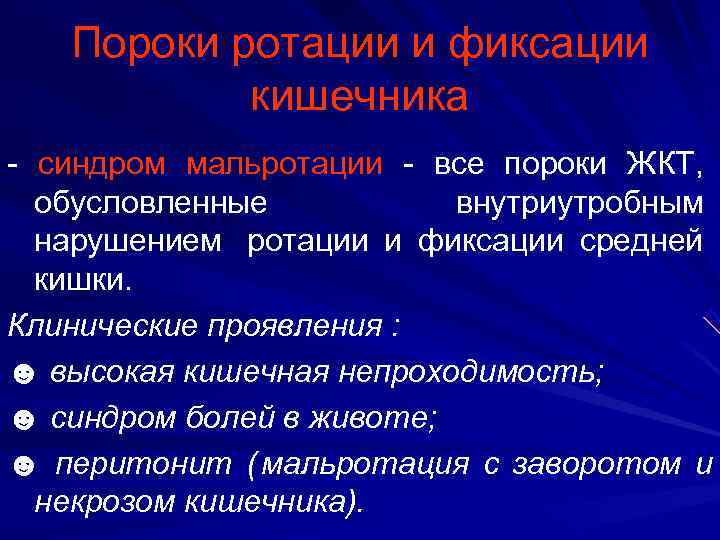 Пороки ротации и фиксации кишечника

- синдром мальротации - все пороки ЖКТ, обусловленные внутриутробным нарушением ротации и фиксации средней кишки.

Клинические проявления :

☻ высокая кишечная непроходимость;

☻ синдром болей в животе;

☻ перитонит (мальротация с заворотом и некрозом кишечника).